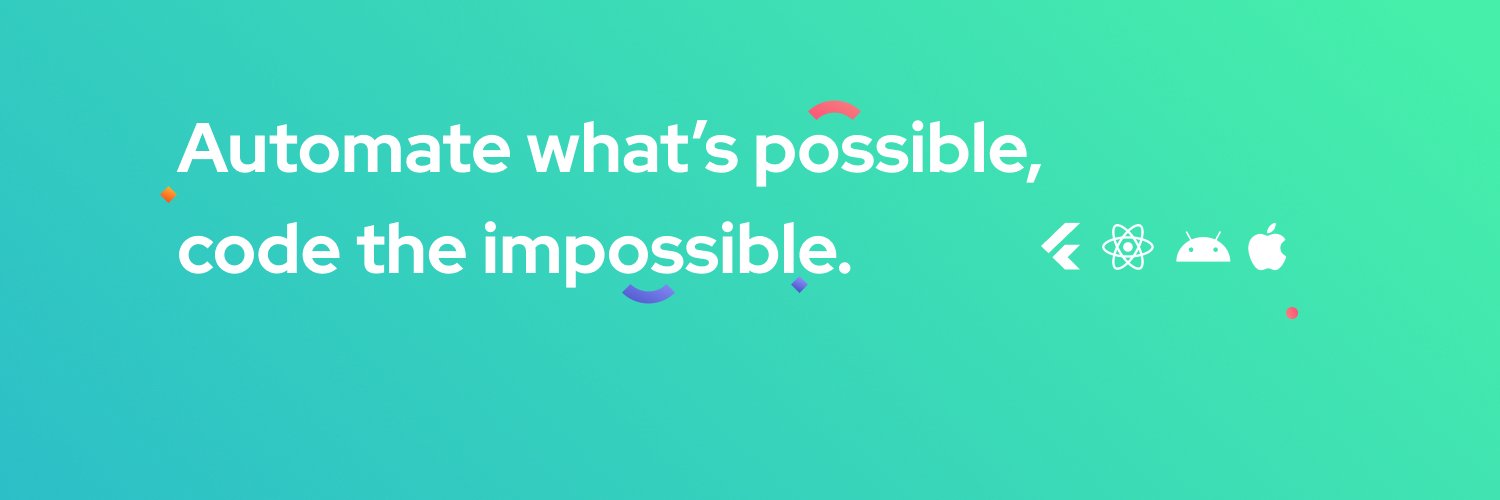 Automate what’s possible,
code the impossible.